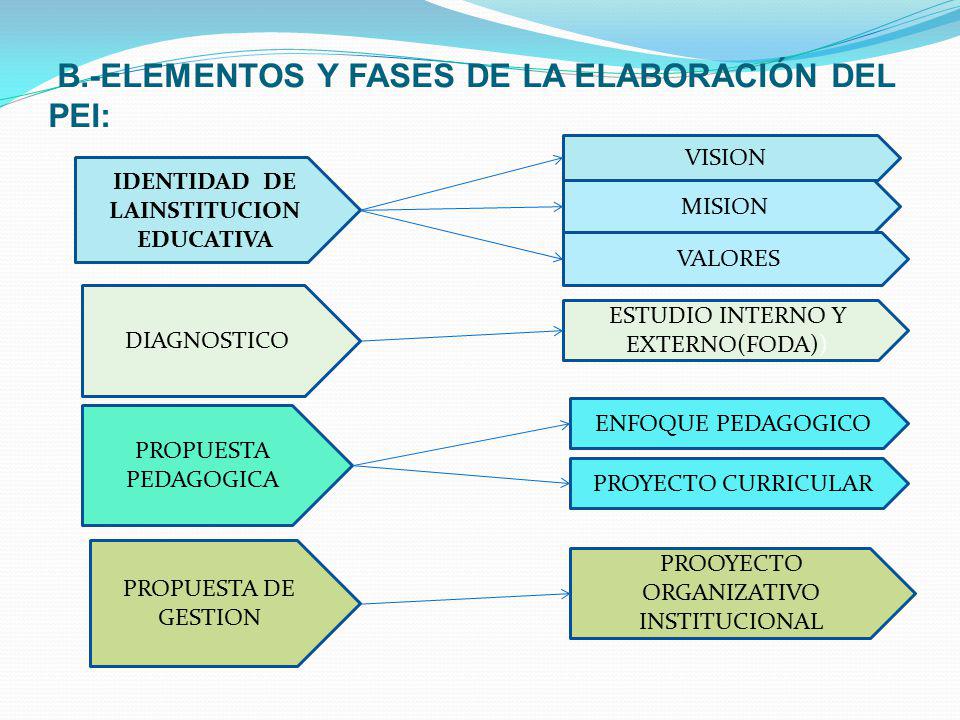 B.-ELEMENTOS Y FASES DE LA ELABORACIÓN DEL PEI:

IDENTIDAD DE LAINSTITUCION EDUCATIVA

VISION

MISION

VALORES

DIAGNOSTICO

ESTUDIO INTERNO Y EXTERNO(FODA)

PROPUESTA PEDAGOGICA

ENFOQUE PEDAGOGICO

PROYECTO CURRICULAR

PROPUESTA DE GESTION

PROOYECTO ORGANIZATIVO INSTITUCIONAL